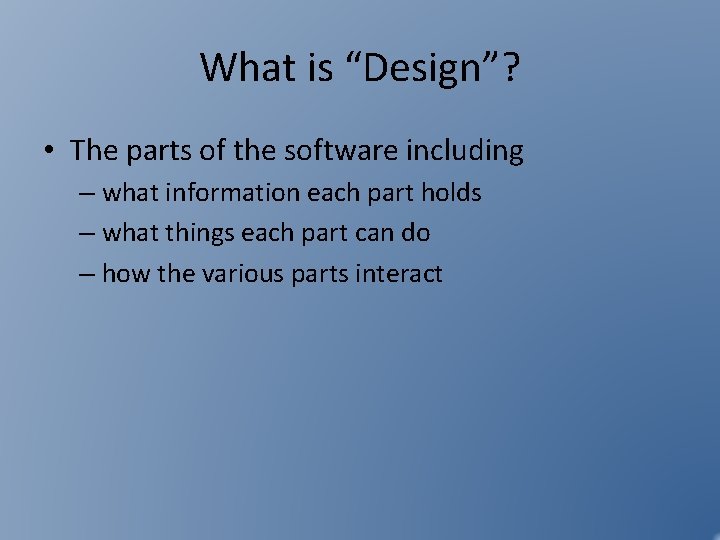 What is “Design”?

• The parts of the software including
– what information each part holds
– what things each part can do
– how the various parts interact